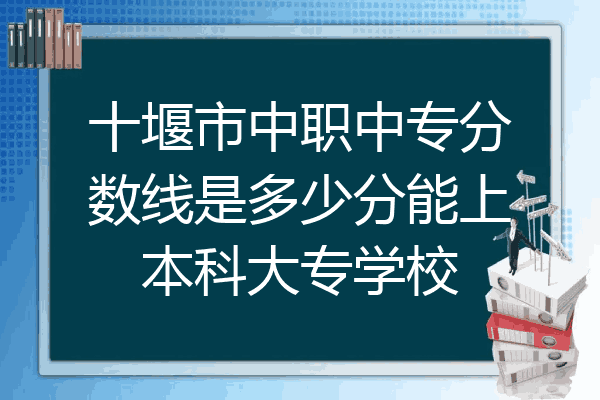 十堰市中职中专分数线是多少分能上本科大专学校